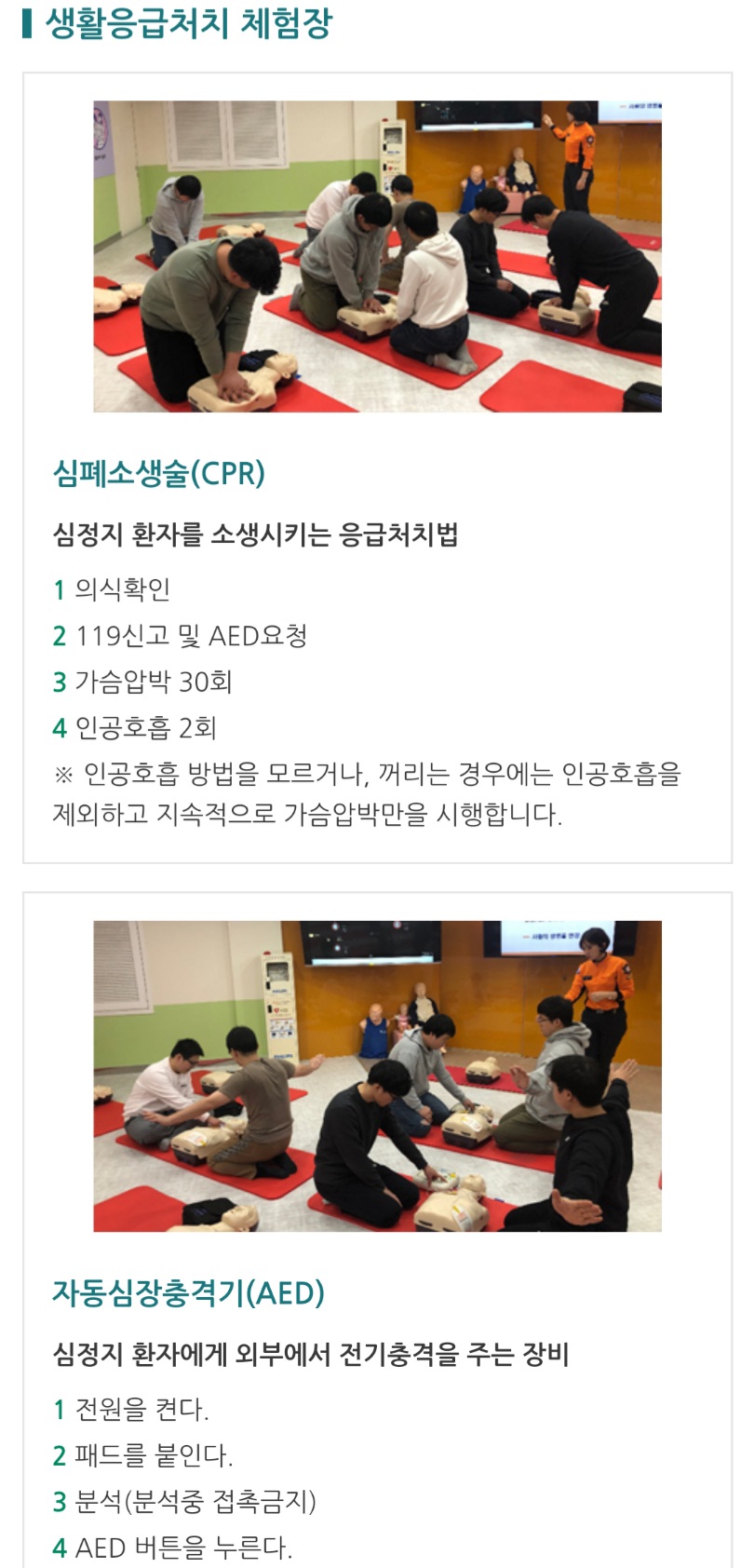 생활응급처치 체험장

심폐소생술(CPR)

심정지 환자를 소생시키는 응급처치법

1 의식확인

2 119신고 및 AED요청

3 가슴압박 30회

4 인공호흡 2회

※ 인공호흡 방법을 모르거나, 꺼리는 경우에는 인공호흡을 제외하고 지속적으로 가슴압박만을 시행합니다.

자동심장충격기(AED)

심정지 환자에게 외부에서 전기충격을 주는 장비

1 전원을 켠다.

2 패드를 붙인다.

3 분석(분석중 접촉금지)

4 AED 버튼을 누른다.